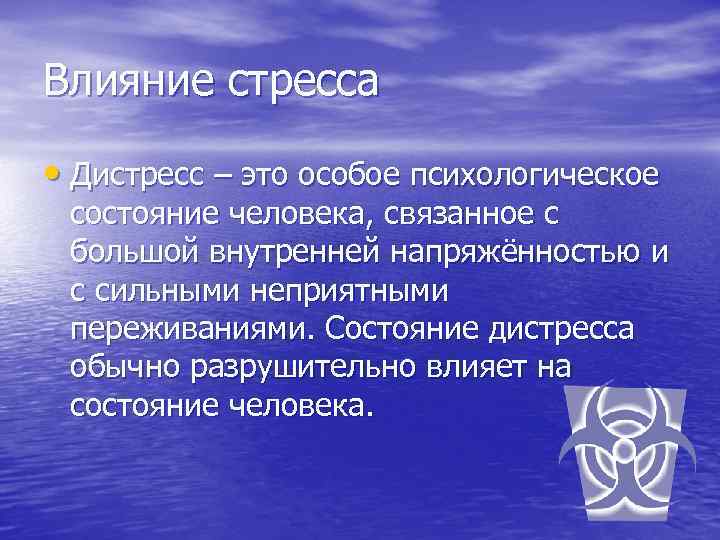 Влияние стресса

• Дистресс – это особое психологическое состояние человека, связанное с большой внутренней напряжённостью и с сильными неприятными переживаниями. Состояние дистресса обычно разрушительно влияет на состояние человека.